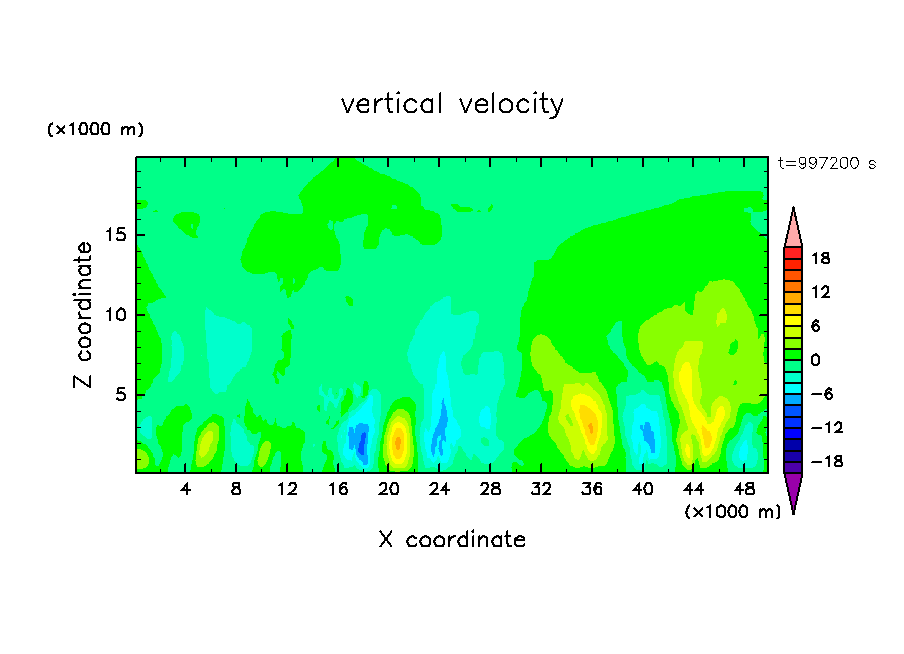 vertical velocity

(×1000 m)

t=997200 s

Z coordinate

15
10
5

4 8 12 16 20 24 28 32 36 40 44 48

(×1000 m)

X coordinate

18
12
6
0
−6
−12
−18